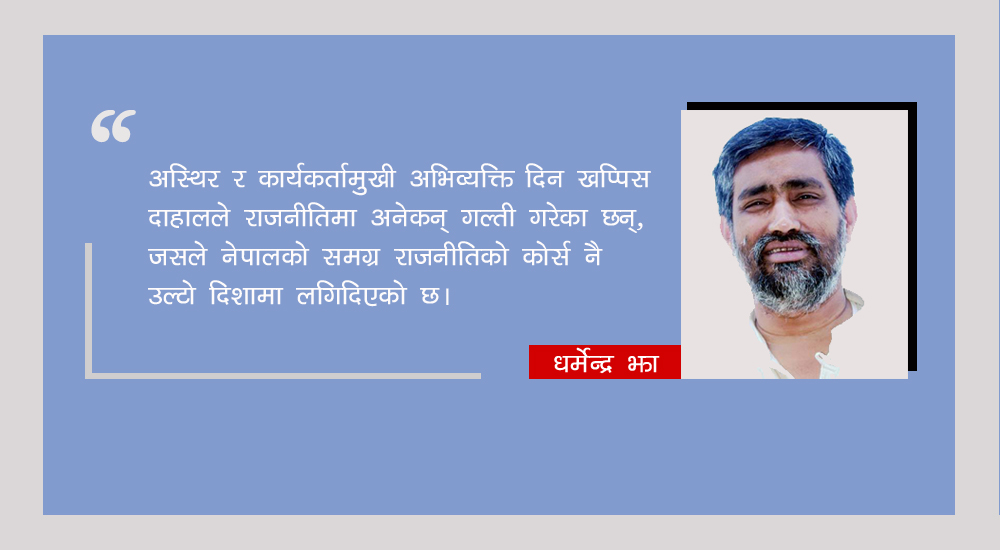 “
अस्थिर र कार्यकर्तामुखी अभिव्यक्ति दिन खप्पिस दाहालले राजनीतिमा अनेकन् गल्ती गरेका छन्, जसले नेपालको समग्र राजनीतिको कोर्स नै उल्टो दिशामा लगिदिएको छ।

धर्मेन्द्र झा